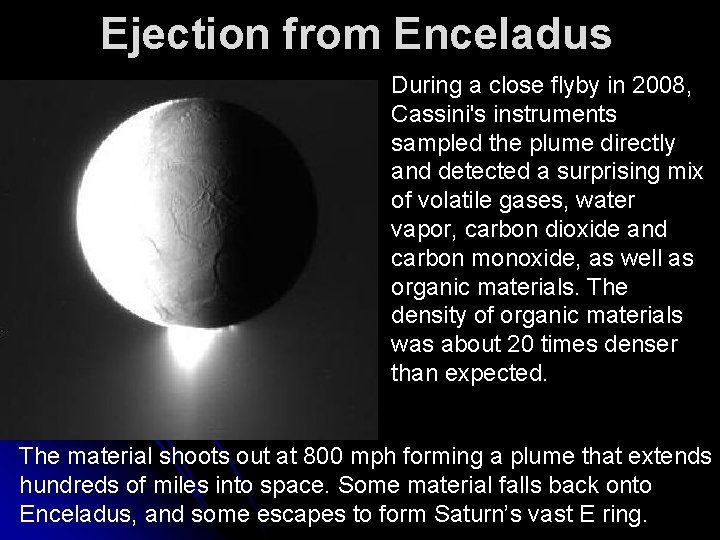 Ejection from Enceladus

During a close flyby in 2008, Cassini's instruments sampled the plume directly and detected a surprising mix of volatile gases, water vapor, carbon dioxide and carbon monoxide, as well as organic materials. The density of organic materials was about 20 times denser than expected.

The material shoots out at 800 mph forming a plume that extends hundreds of miles into space. Some material falls back onto Enceladus, and some escapes to form Saturn’s vast E ring.